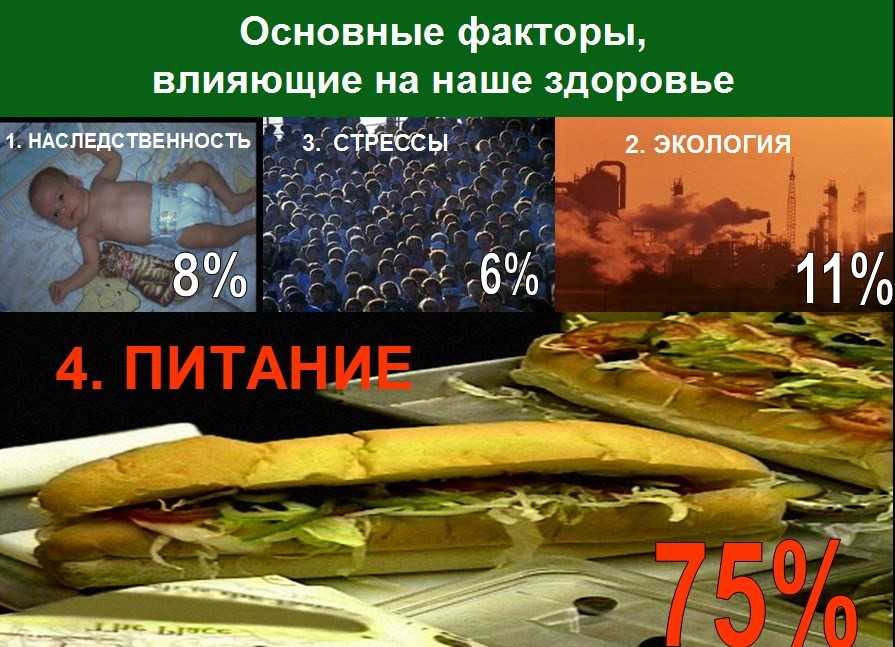 Основные факторы, влияющие на наше здоровье

1. НАСЛЕДСТВЕННОСТЬ

8%

3. СТРЕССЫ

6%

2. ЭКОЛОГИЯ

11%

4. ПИТАНИЕ

75%